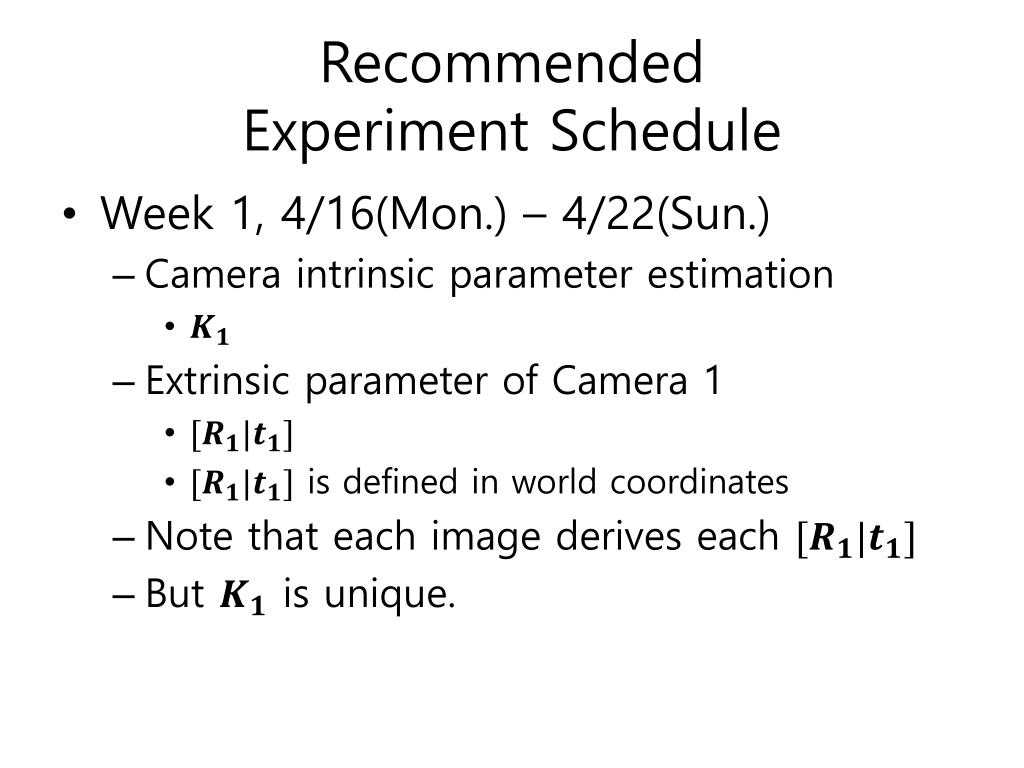 Recommended
Experiment Schedule

• Week 1, 4/16(Mon.) – 4/22(Sun.)
– Camera intrinsic parameter estimation
• $\boldsymbol{K_1}$
– Extrinsic parameter of Camera 1
• $[\boldsymbol{R_1}|\boldsymbol{t_1}]$
• $[\boldsymbol{R_1}|\boldsymbol{t_1}]$ is defined in world coordinates
– Note that each image derives each $[\boldsymbol{R_1}|\boldsymbol{t_1}]$
– But $\boldsymbol{K_1}$ is unique.